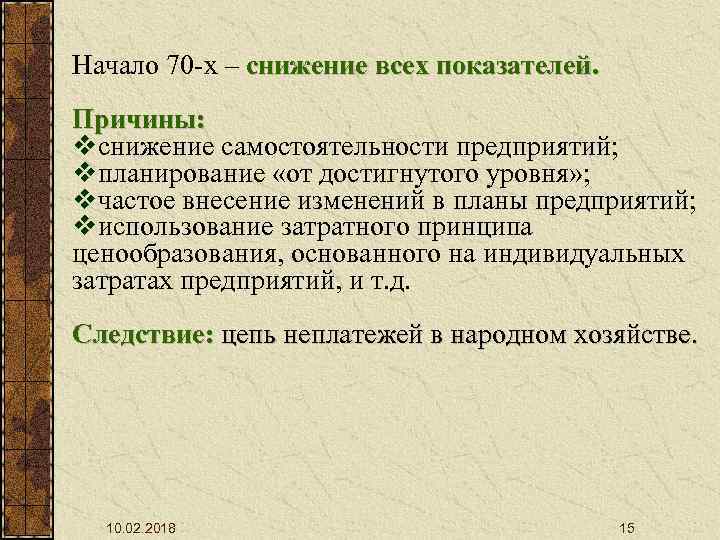 Начало 70-х – снижение всех показателей.

Причины:
❖снижение самостоятельности предприятий;
❖планирование «от достигнутого уровня»;
❖частое внесение изменений в планы предприятий;
❖использование затратного принципа ценообразования, основанного на индивидуальных затратах предприятий, и т.д.

Следствие: цепь неплатежей в народном хозяйстве.

10.02.2018

15